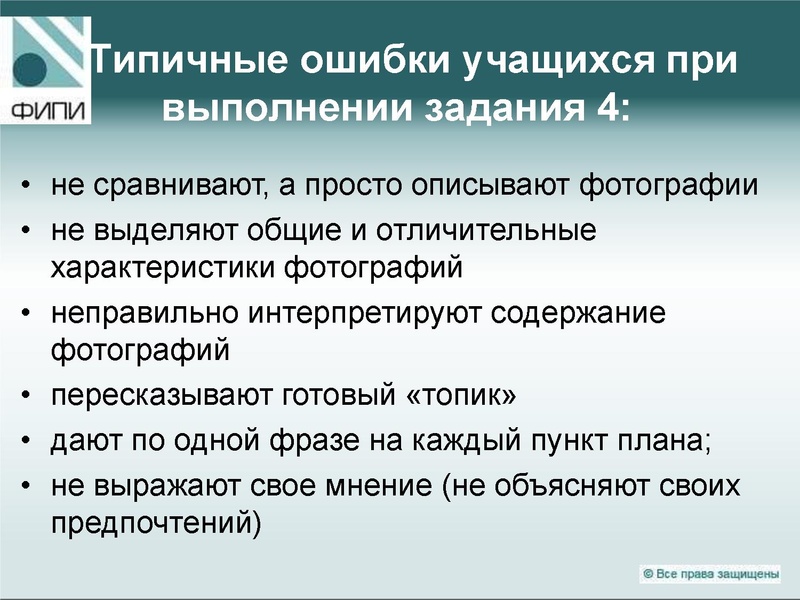 ФИПИ

Типичные ошибки учащихся при выполнении задания 4:

• не сравнивают, а просто описывают фотографии
• не выделяют общие и отличительные характеристики фотографий
• неправильно интерпретируют содержание фотографий
• пересказывают готовый «топик»
• дают по одной фразе на каждый пункт плана;
• не выражают свое мнение (не объясняют своих предпочтений)

© Все права защищены